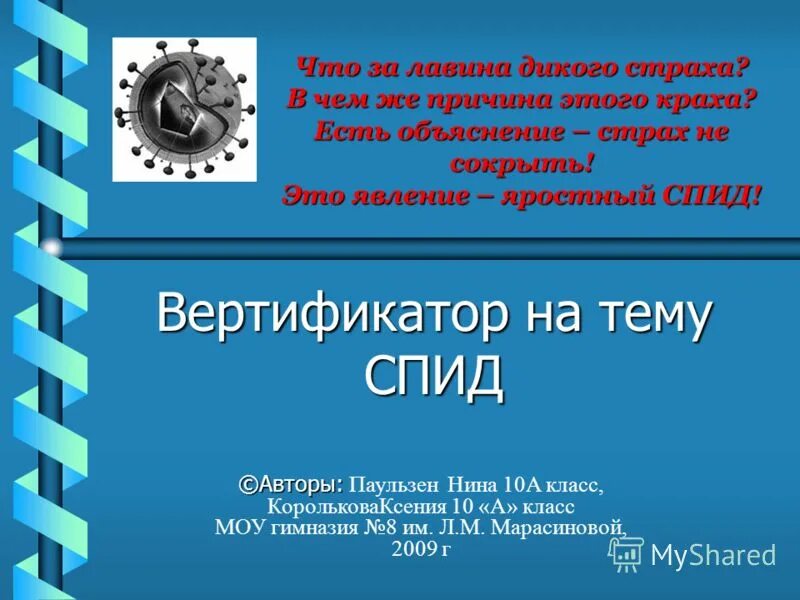 Что за лавина дикого страха?
В чем же причина этого краха?
Есть объяснение – страх не сокрыть!
Это явление – яростный СПИД!

Вертификатор на тему СПИД

©Авторы: Паульзен Нина 10А класс,
КорольковаКсения 10 «А» класс
МОУ гимназия №8 им. Л.М. Марасиновой,
2009 г

MyShared